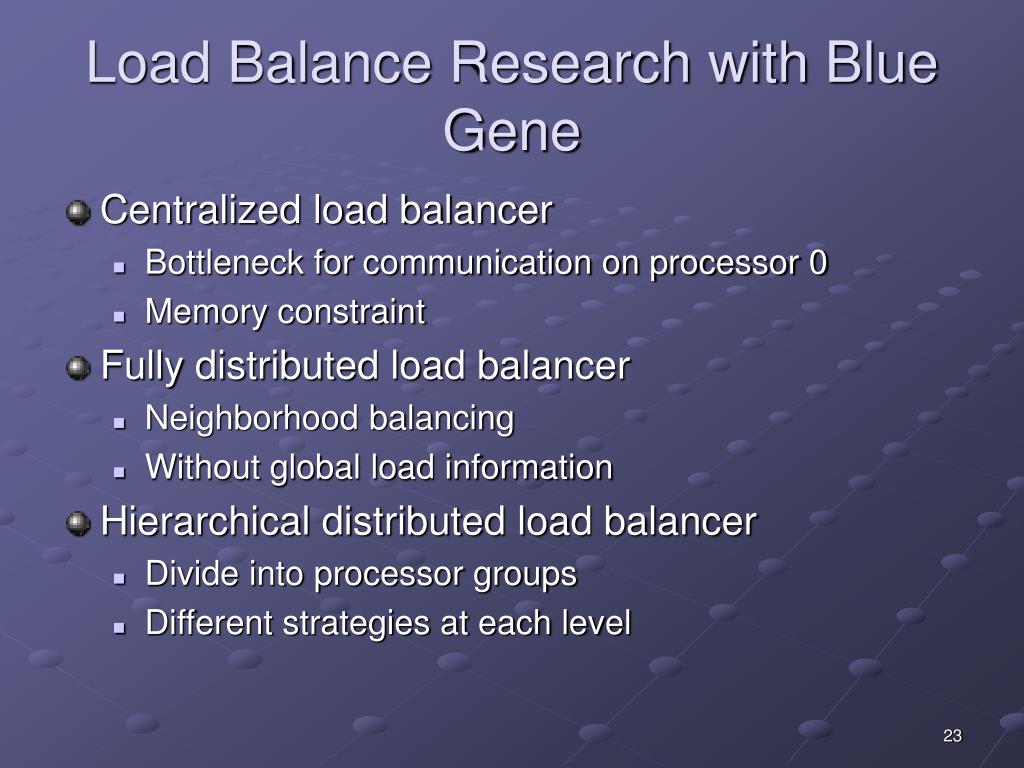 Load Balance Research with Blue Gene

Centralized load balancer
Bottleneck for communication on processor 0
Memory constraint

Fully distributed load balancer
Neighborhood balancing
Without global load information

Hierarchical distributed load balancer
Divide into processor groups
Different strategies at each level

23